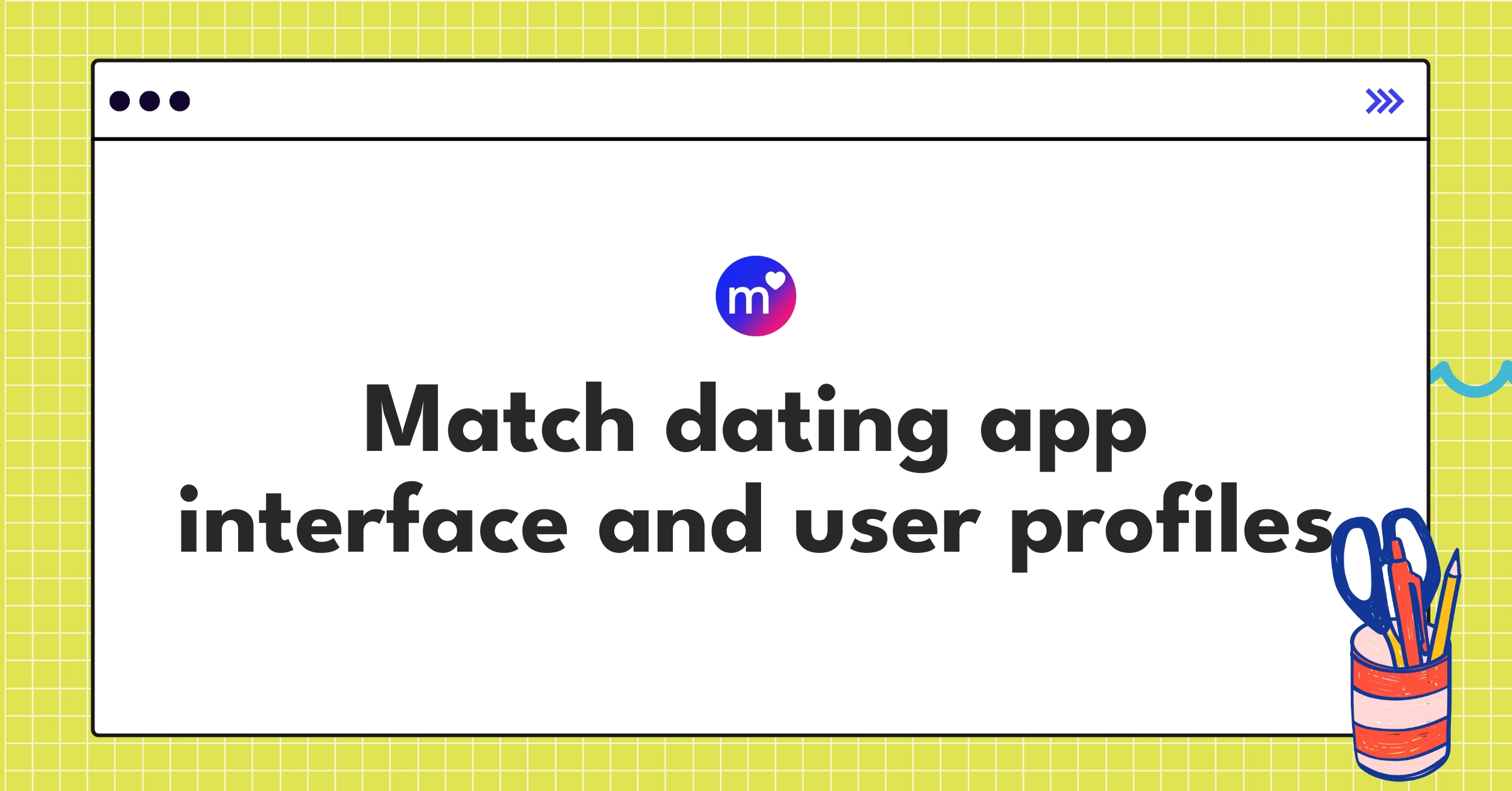 m

Match dating app interface and user profiles